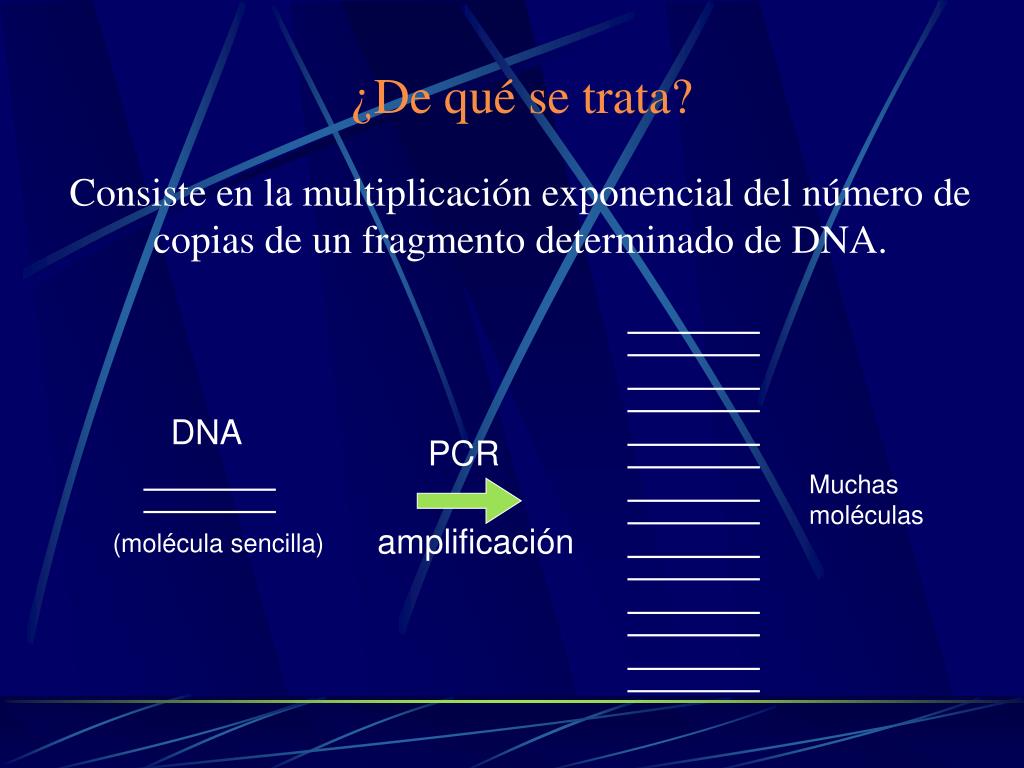 ¿De qué se trata?

Consiste en la multiplicación exponencial del número de copias de un fragmento determinado de DNA.

DNA

(molécula sencilla)

PCR

amplificación

Muchas moléculas